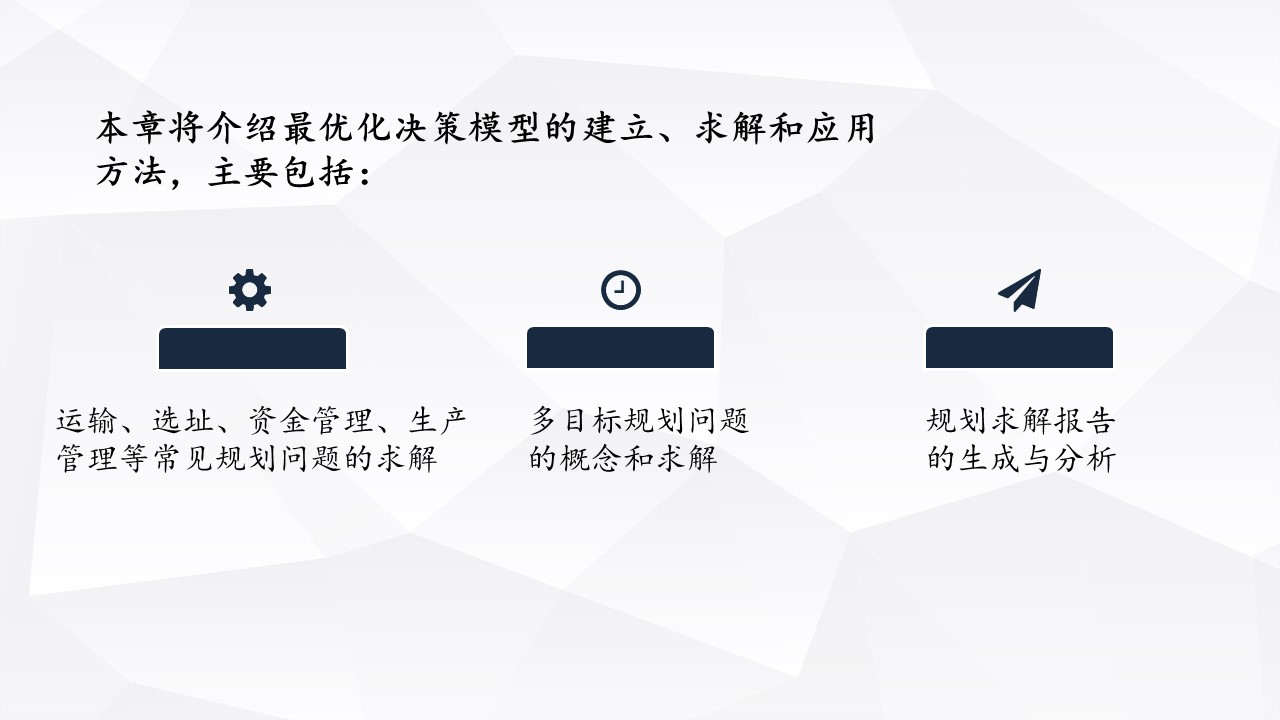 本章将介绍最优化决策模型的建立、求解和应用方法，主要包括：

运输、选址、资金管理、生产管理等常见规划问题的求解

多目标规划问题的概念和求解

规划求解报告的生成与分析